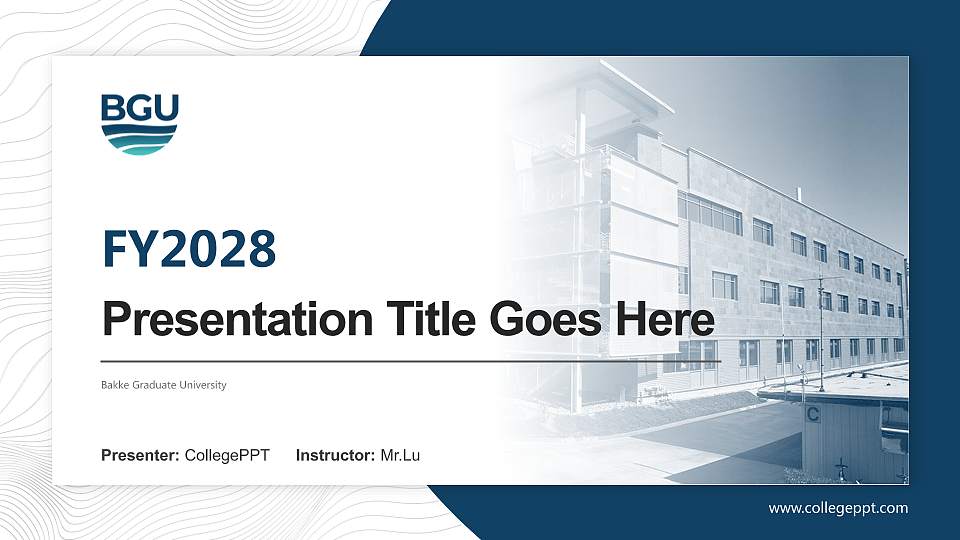 BGU

FY2028

Presentation Title Goes Here

Bakke Graduate University

Presenter: CollegePPT Instructor: Mr.Lu

C

www.collegeppt.com